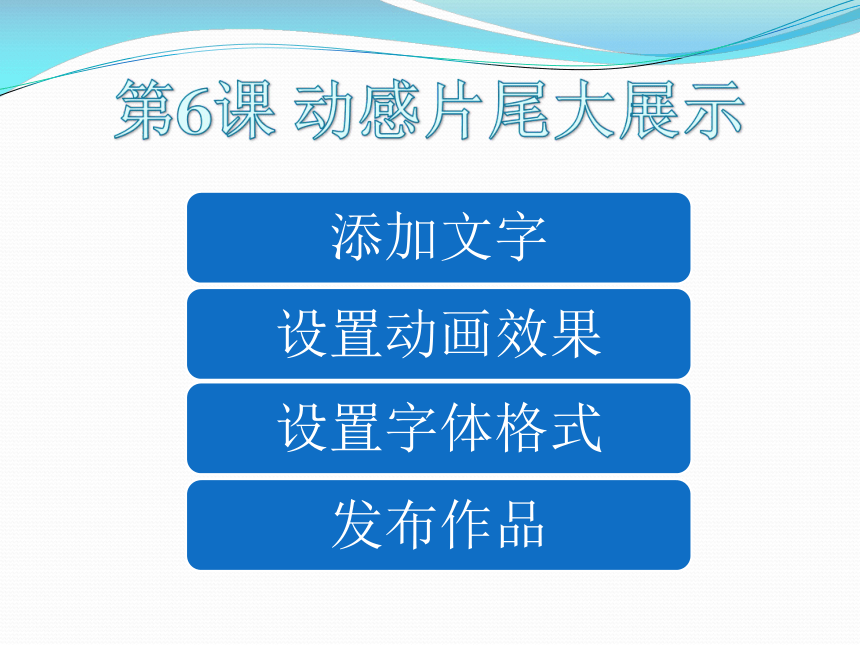 第6课 动感片尾大展示

添加文字

设置动画效果

设置字体格式

发布作品